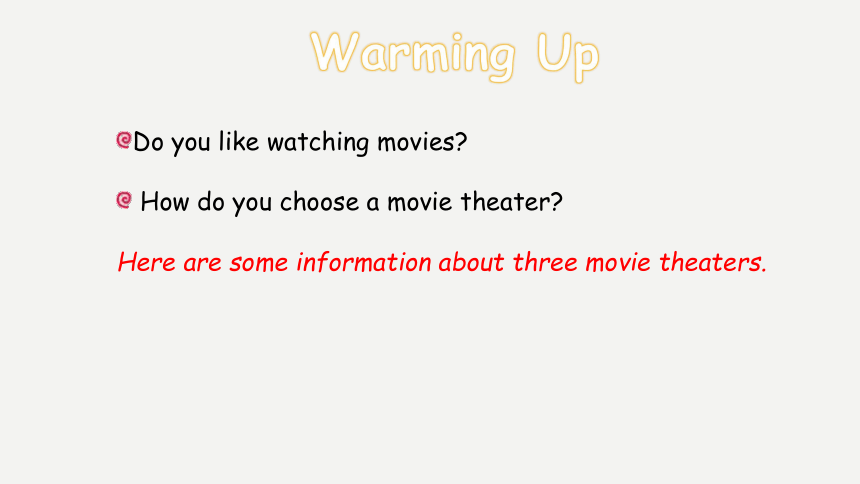 Warming Up

Do you like watching movies?

How do you choose a movie theater?

Here are some information about three movie theaters.